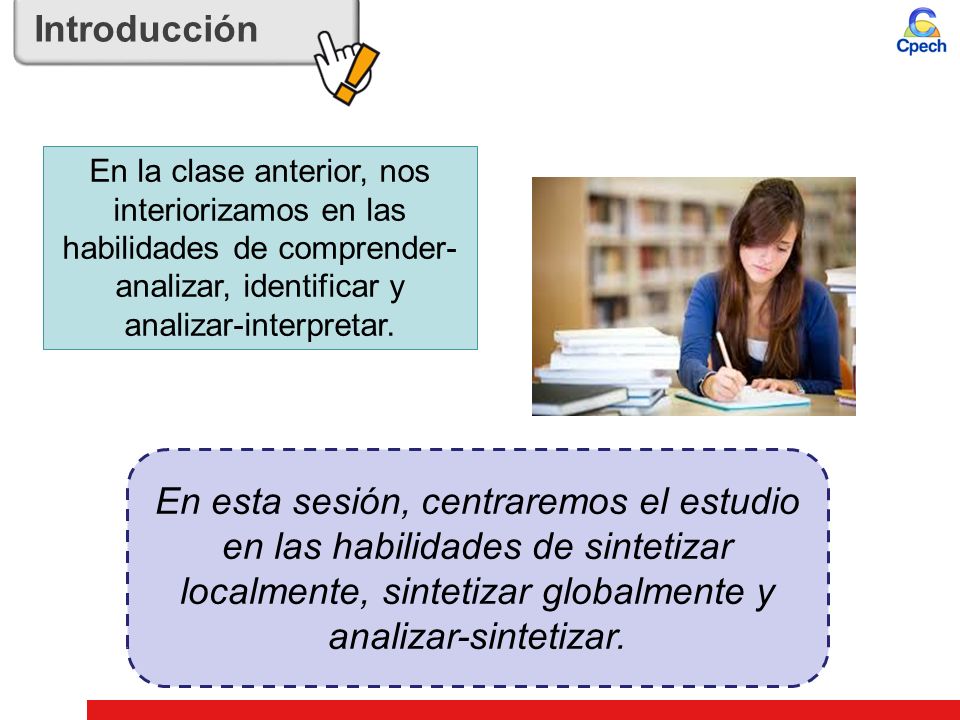 Introducción

Cpech

En la clase anterior, nos interiorizamos en las habilidades de comprender-analizar, identificar y analizar-interpretar.

En esta sesión, centraremos el estudio en las habilidades de sintetizar localmente, sintetizar globalmente y analizar-sintetizar.